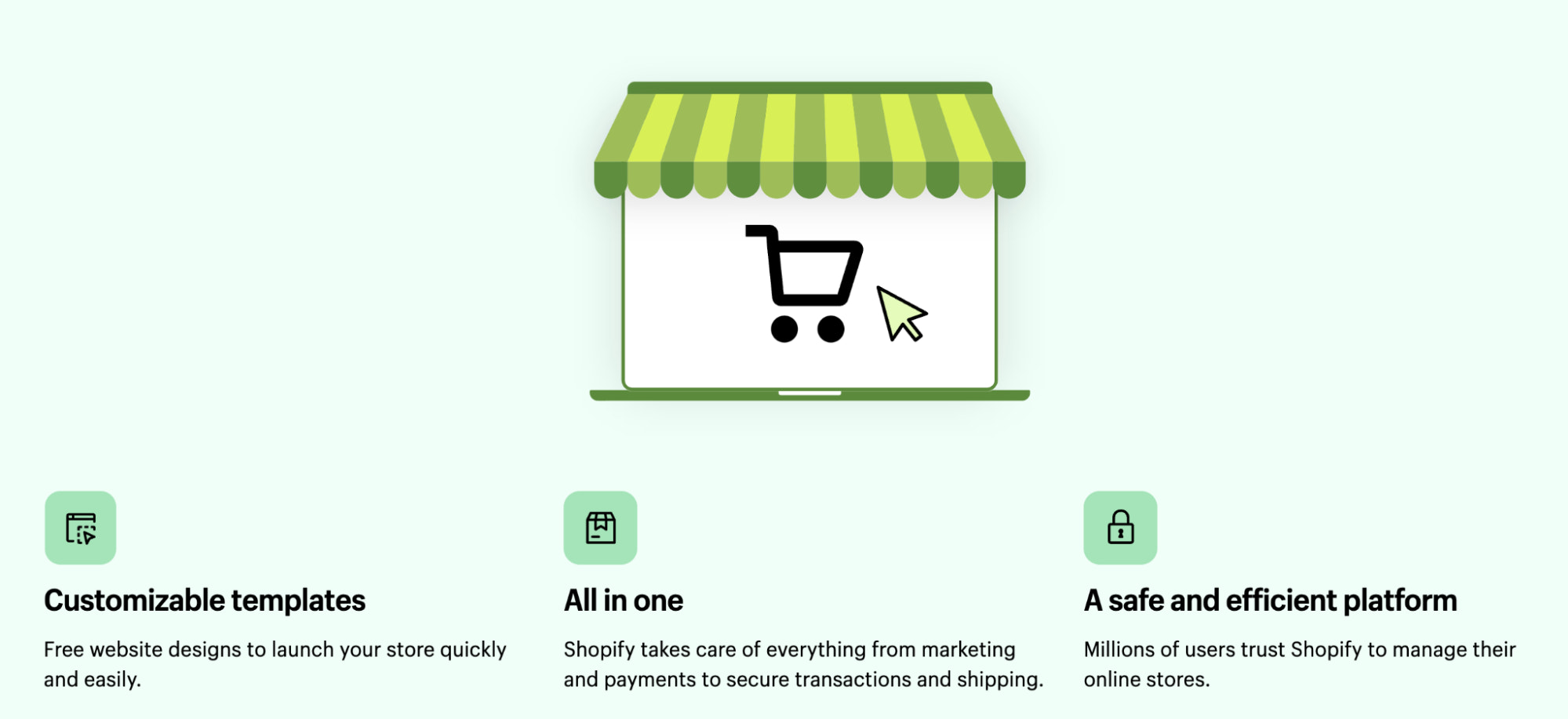 Customizable templates

Free website designs to launch your store quickly and easily.

All in one

Shopify takes care of everything from marketing and payments to secure transactions and shipping.

A safe and efficient platform

Millions of users trust Shopify to manage their online stores.